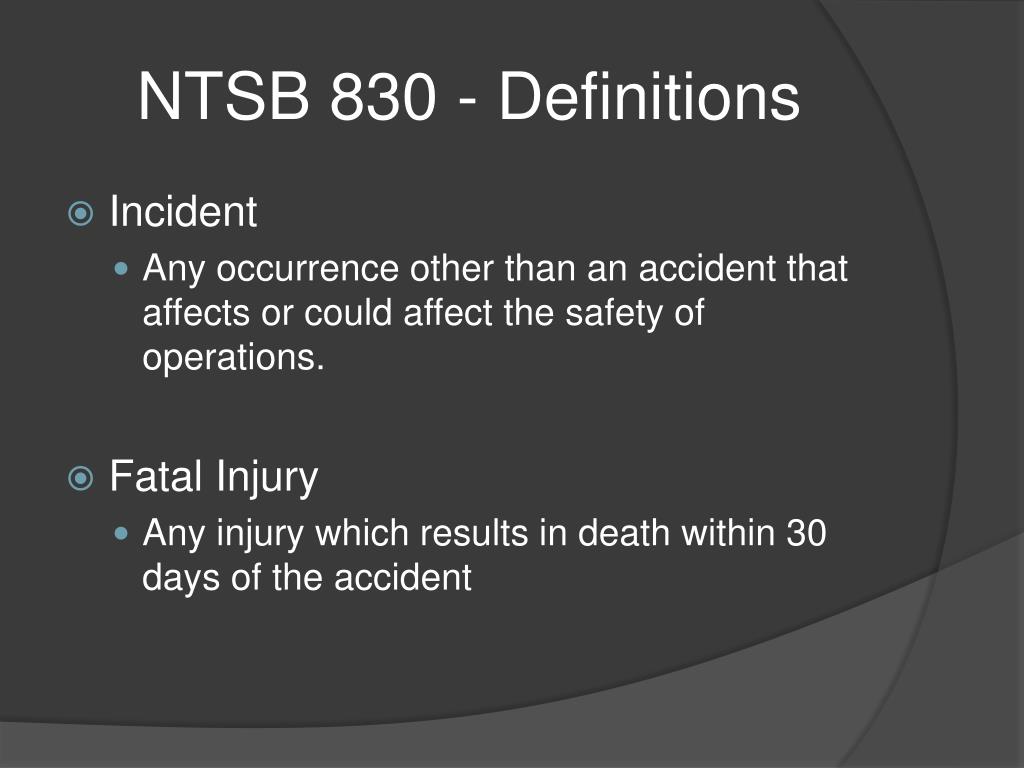 NTSB 830 - Definitions

Incident

Any occurrence other than an accident that affects or could affect the safety of operations.

Fatal Injury

Any injury which results in death within 30 days of the accident